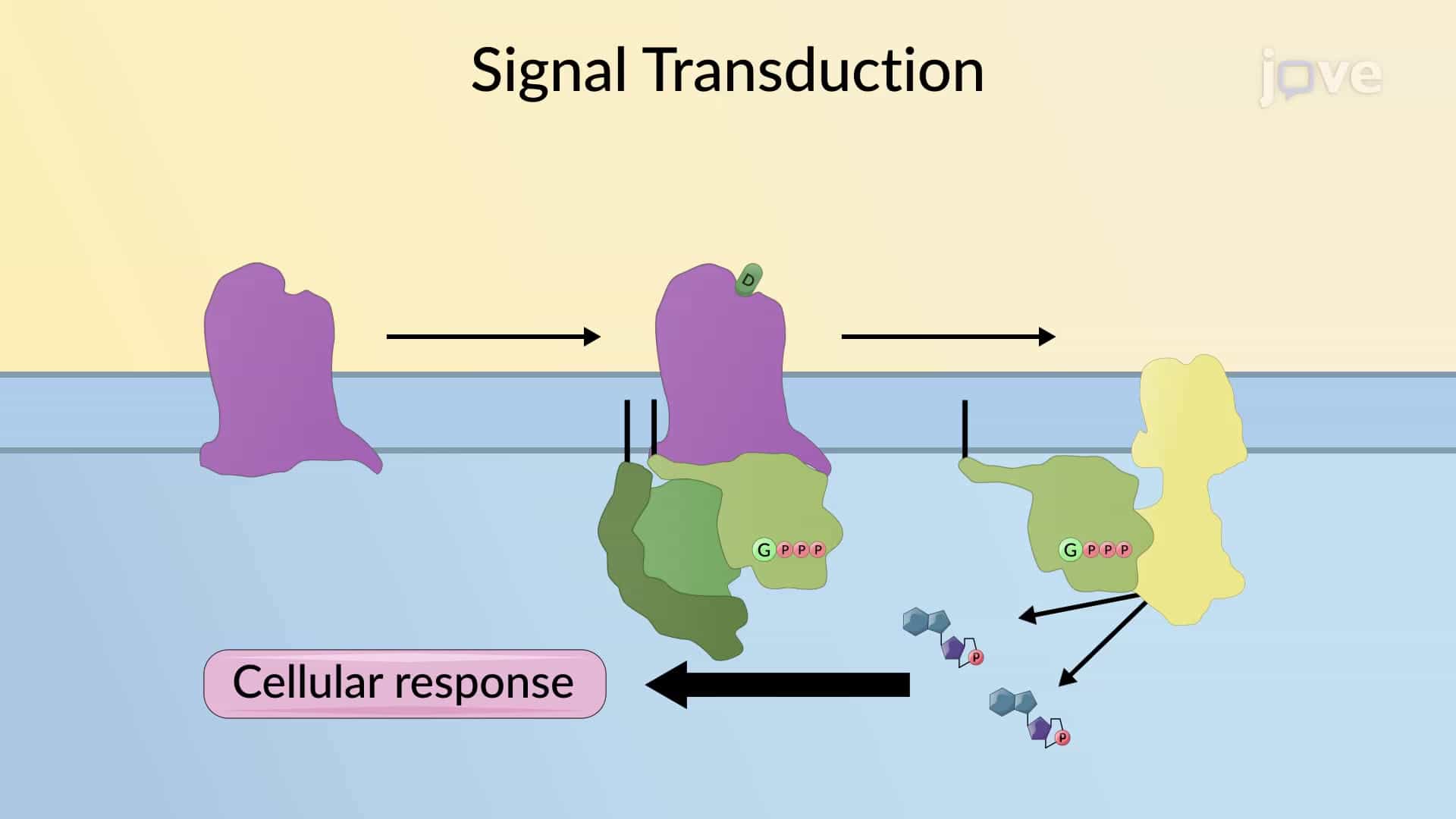 Signal Transduction

jove

D

G P P P

G P P P

P

P

Cellular response